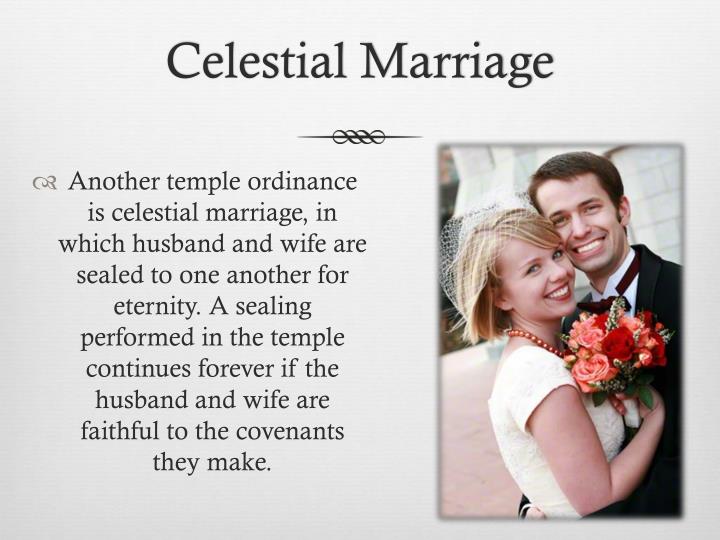 Celestial Marriage

Another temple ordinance is celestial marriage, in which husband and wife are sealed to one another for eternity. A sealing performed in the temple continues forever if the husband and wife are faithful to the covenants they make.